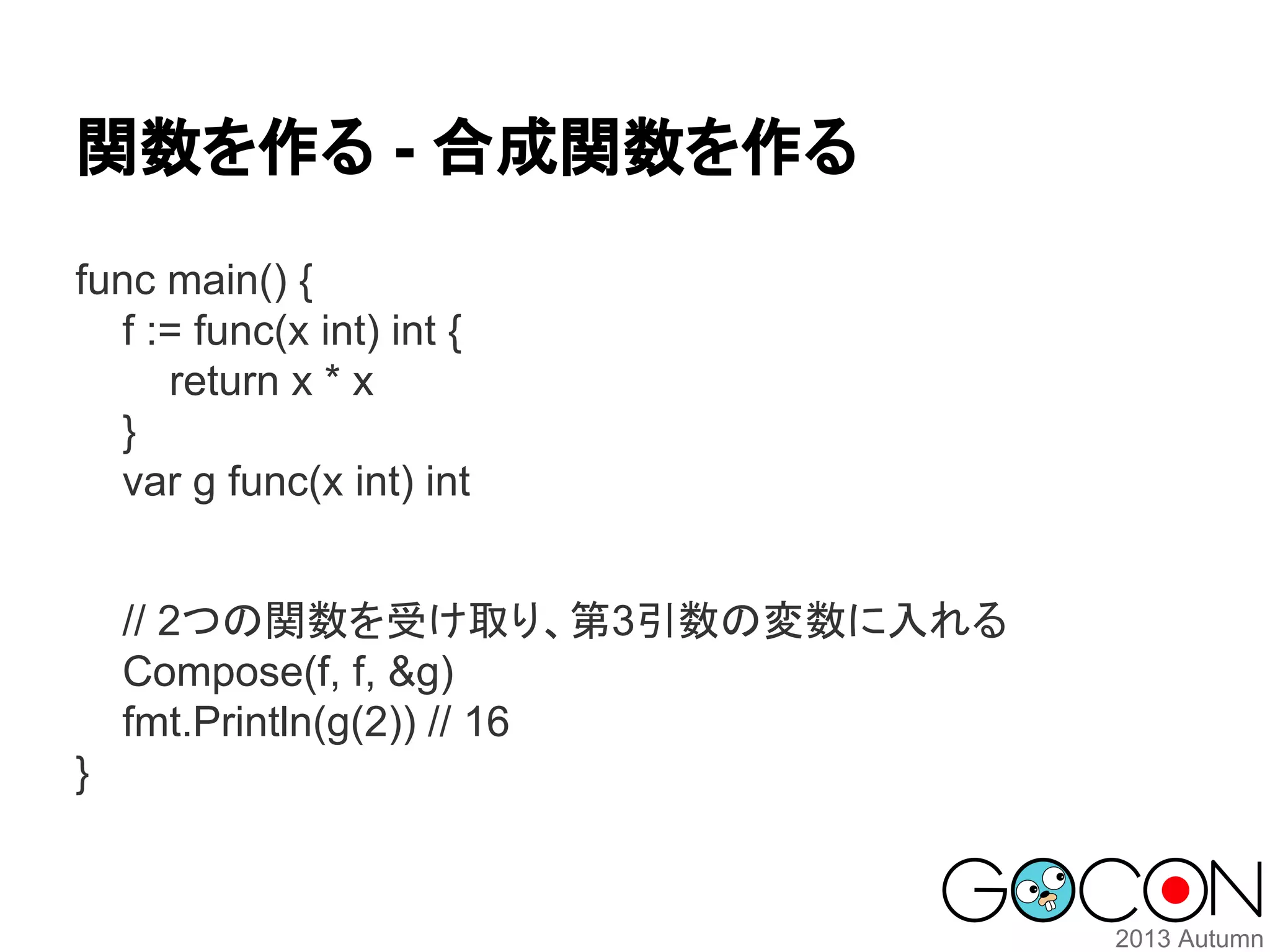 関数を作る - 合成関数を作る

func main() {
    f := func(x int) int {
        return x * x
    }
    var g func(x int) int

    // 2つの関数を受け取り、第3引数の変数に入れる
    Compose(f, f, &g)
    fmt.Println(g(2)) // 16
}

GOCON
2013 Autumn